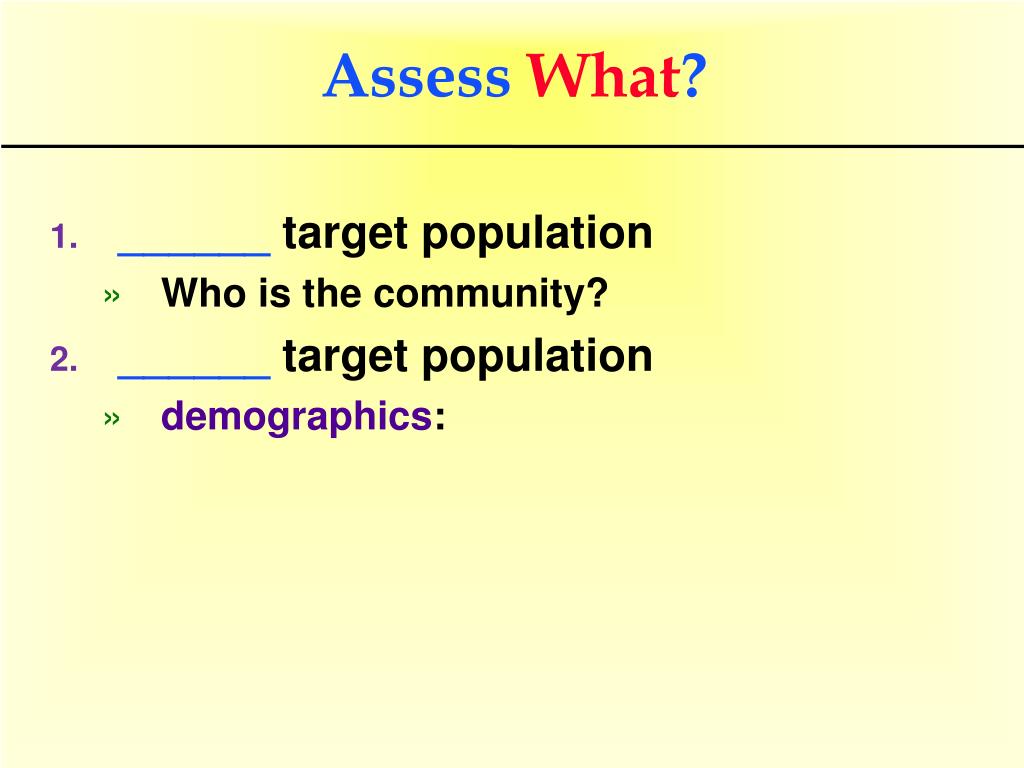 Assess What?

1. _______ target population

» Who is the community?

2. _______ target population

» demographics: